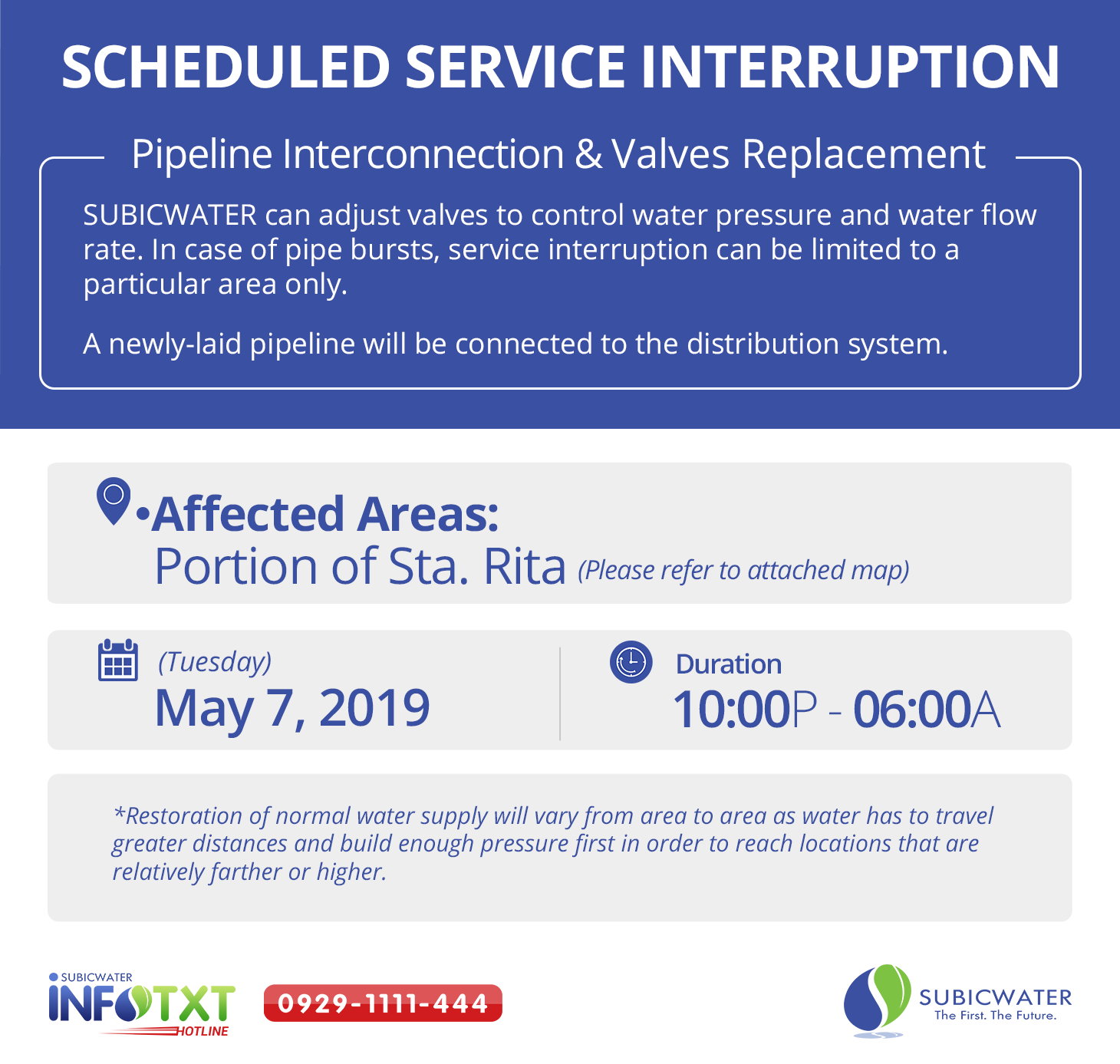 SCHEDULED SERVICE INTERRUPTION

Pipeline Interconnection & Valves Replacement

SUBICWATER can adjust valves to control water pressure and water flow rate. In case of pipe bursts, service interruption can be limited to a particular area only.

A newly-laid pipeline will be connected to the distribution system.

•Affected Areas:
Portion of Sta. Rita (Please refer to attached map)

(Tuesday)
May 7, 2019

Duration
10:00P - 06:00A

*Restoration of normal water supply will vary from area to area as water has to travel greater distances and build enough pressure first in order to reach locations that are relatively farther or higher.

SUBICWATER
INFOTXT
HOTLINE

0929-1111-444

SUBICWATER
The First. The Future.